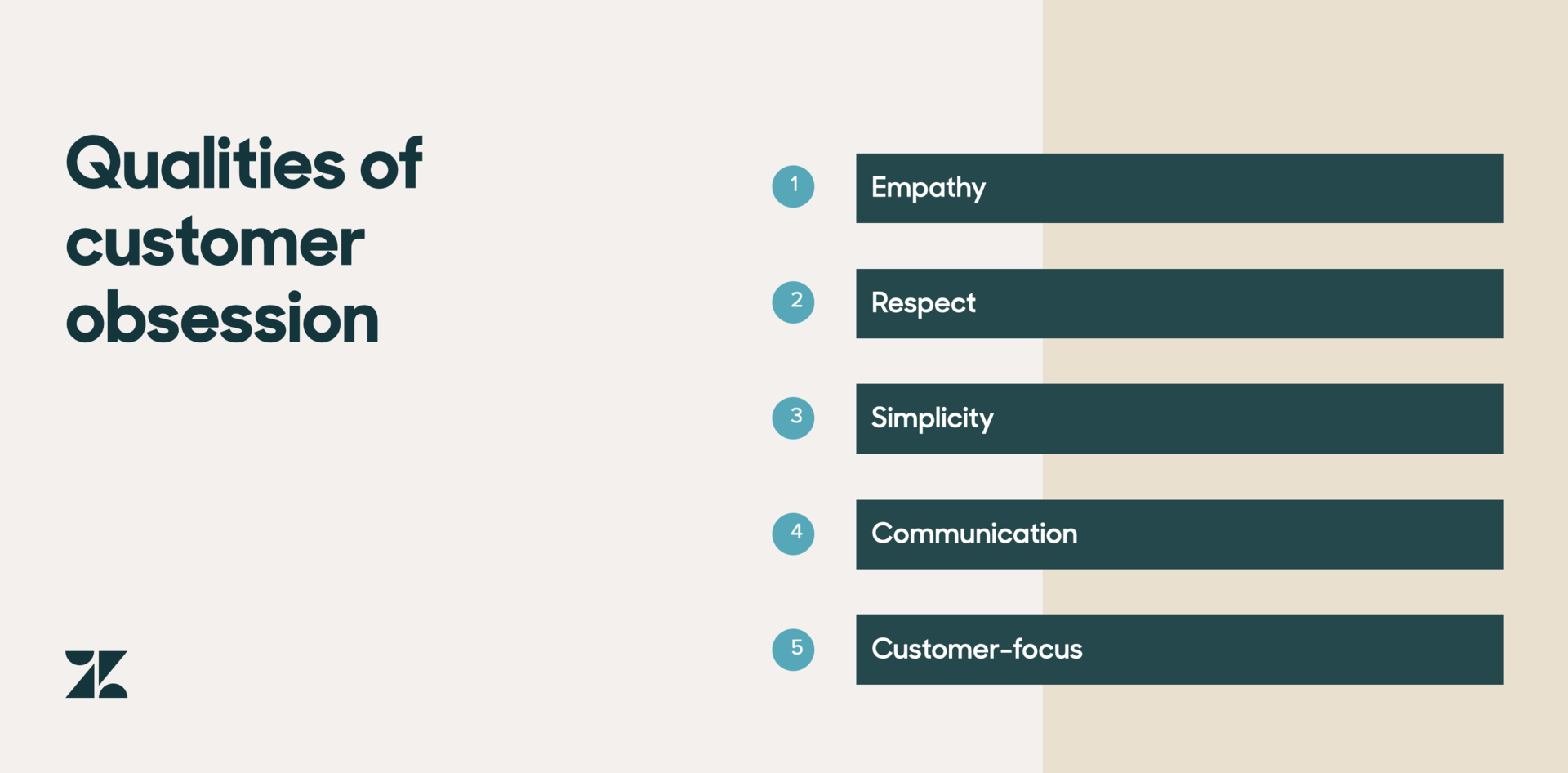 Qualities of customer obsession

1 Empathy

2 Respect

3 Simplicity

4 Communication

5 Customer-focus